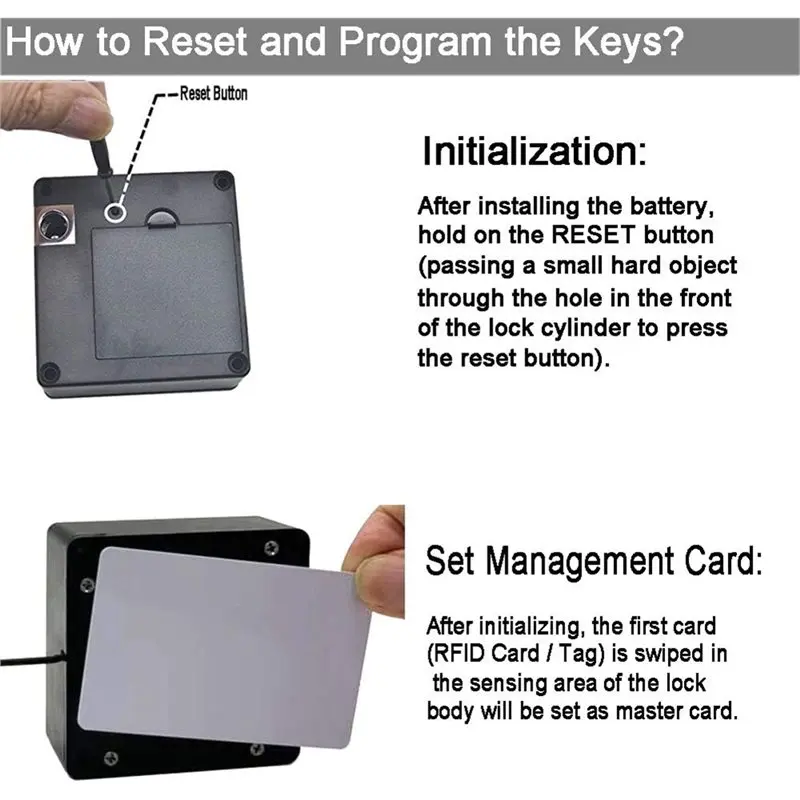 How to Reset and Program the Keys?

Reset Button

Initialization:

After installing the battery, hold on the RESET button (passing a small hard object through the hole in the front of the lock cylinder to press the reset button).

Set Management Card:

After initializing, the first card (RFID Card / Tag) is swiped in the sensing area of the lock body will be set as master card.